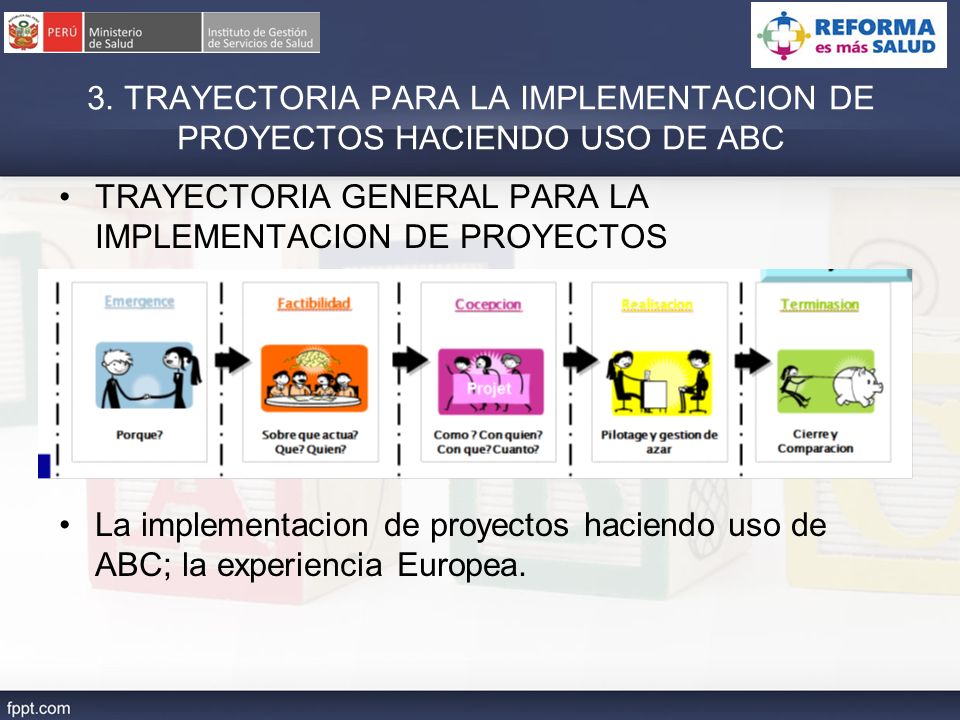 PERÚ Ministerio de Salud Instituto de Gestión de Servicios de Salud

REFORMA es más SALUD

3. TRAYECTORIA PARA LA IMPLEMENTACION DE PROYECTOS HACIENDO USO DE ABC

• TRAYECTORIA GENERAL PARA LA IMPLEMENTACION DE PROYECTOS

Emergence
Porque?

Factibilidad
Sobre que actua? Que? Quien?

Cocepcion
Projet
Como ? Con quien? Con que? Cuanto?

Realisacion
Pilotage y gestion de azar

Terminasion
Cierre y Comparacion

• La implementacion de proyectos haciendo uso de ABC; la experiencia Europea.

fppt.com